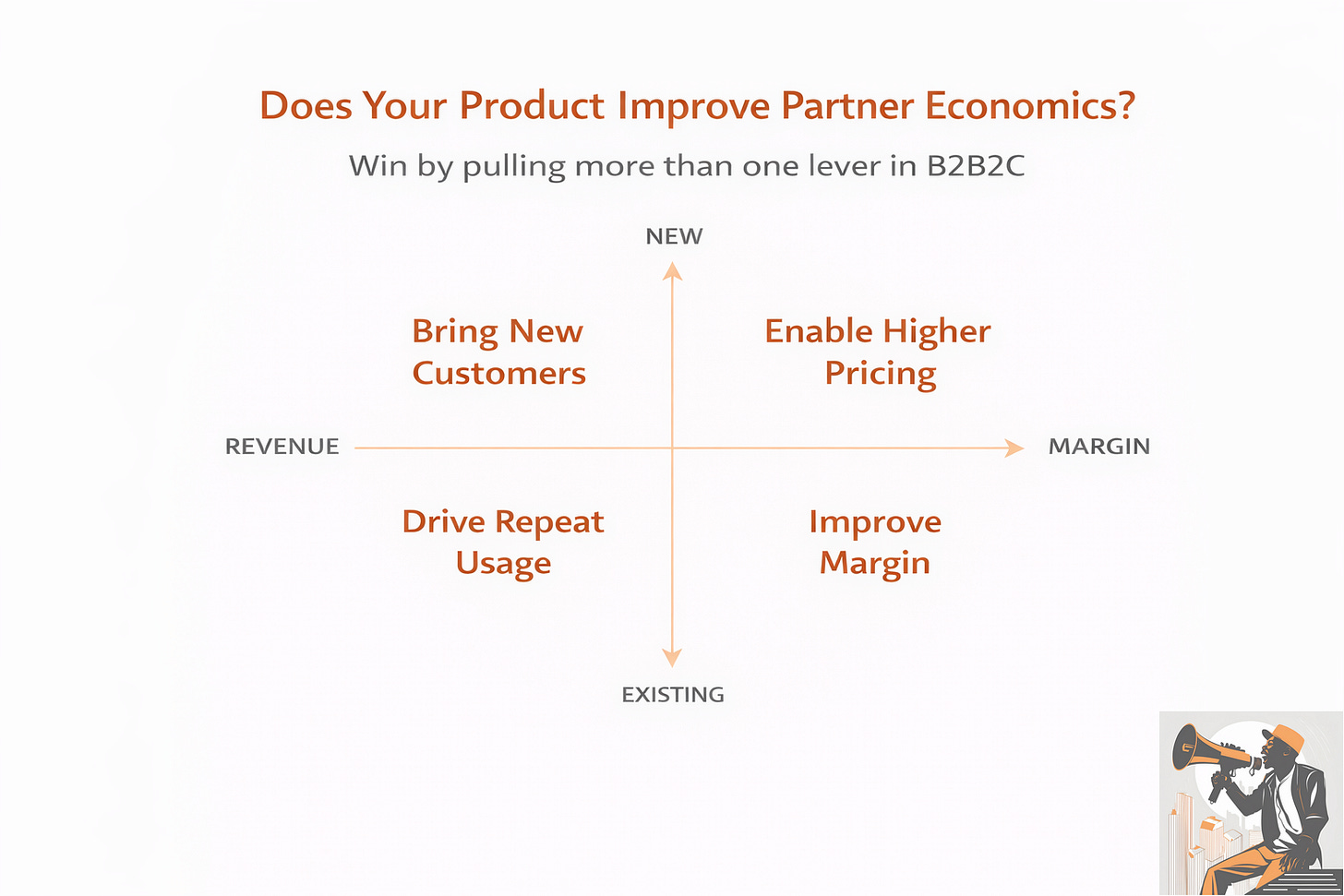 Does Your Product Improve Partner Economics?

Win by pulling more than one lever in B2B2C

NEW

Bring New Customers

Enable Higher Pricing

REVENUE

MARGIN

Drive Repeat Usage

Improve Margin

EXISTING